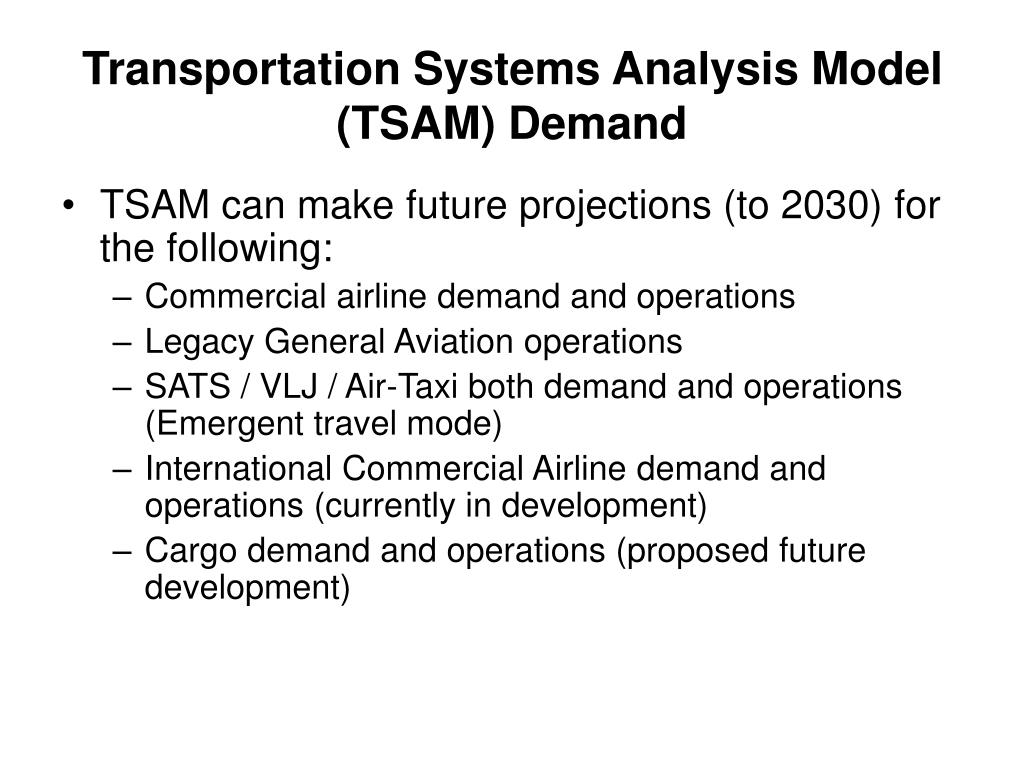 Transportation Systems Analysis Model (TSAM) Demand

• TSAM can make future projections (to 2030) for the following:
– Commercial airline demand and operations
– Legacy General Aviation operations
– SATS / VLJ / Air-Taxi both demand and operations (Emergent travel mode)
– International Commercial Airline demand and operations (currently in development)
– Cargo demand and operations (proposed future development)